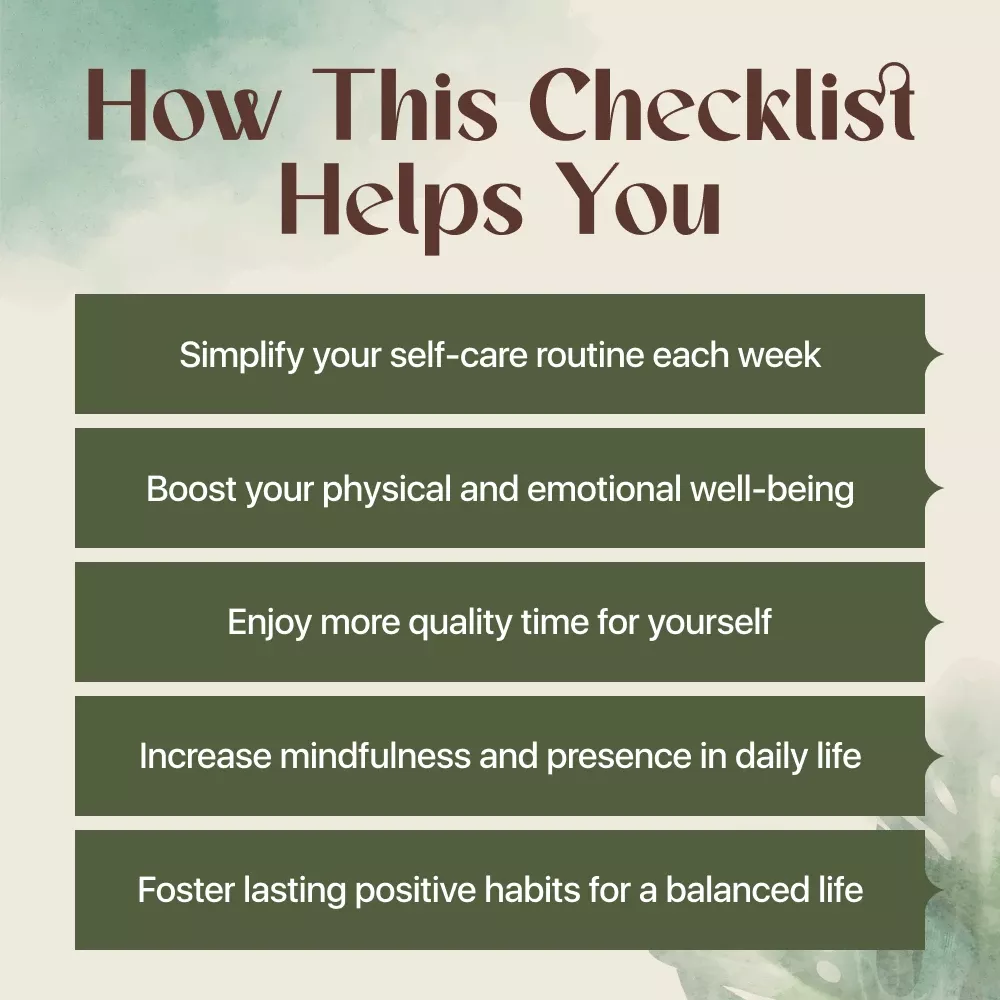 How This Checklist Helps You

Simplify your self-care routine each week

Boost your physical and emotional well-being

Enjoy more quality time for yourself

Increase mindfulness and presence in daily life

Foster lasting positive habits for a balanced life